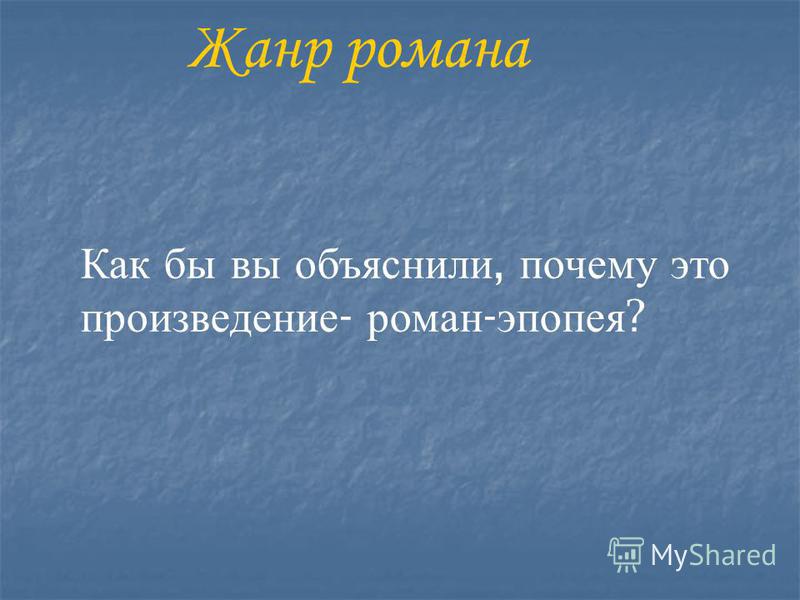 Жанр романа

Как бы вы объяснили, почему это произведение- роман-эпопея?

MyShared